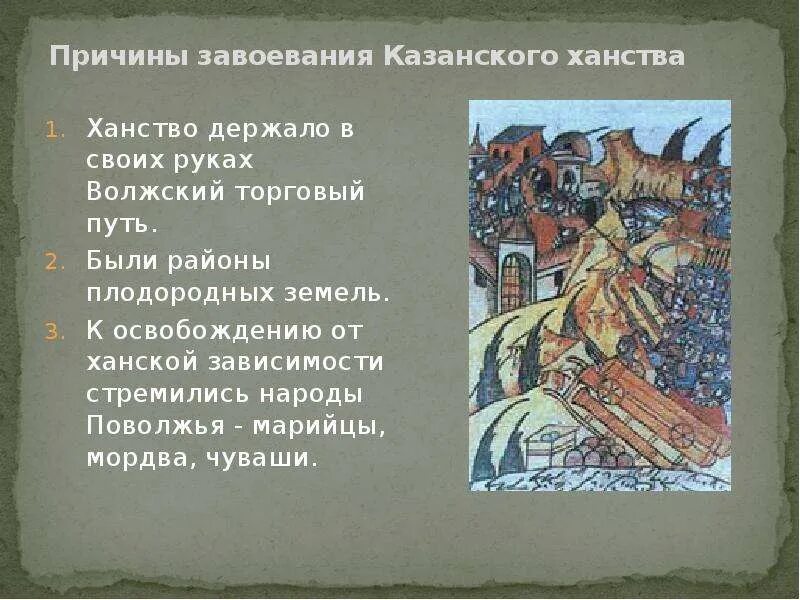 Причины завоевания Казанского ханства

1. Ханство держало в своих руках Волжский торговый путь.
2. Были районы плодородных земель.
3. К освобождению от ханской зависимости стремились народы Поволжья - марийцы, мордва, чуваши.